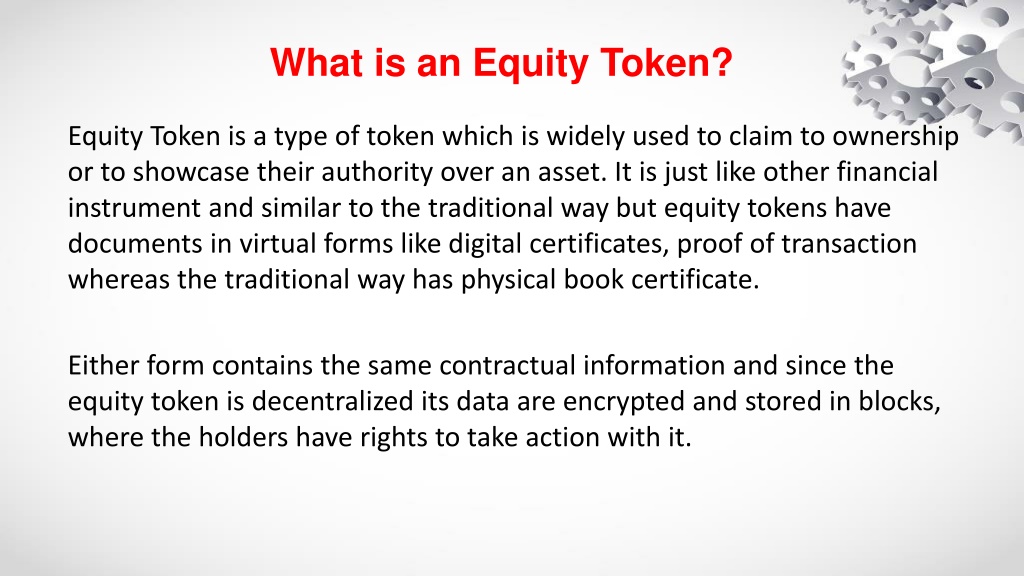 What is an Equity Token?

Equity Token is a type of token which is widely used to claim to ownership or to showcase their authority over an asset. It is just like other financial instrument and similar to the traditional way but equity tokens have documents in virtual forms like digital certificates, proof of transaction whereas the traditional way has physical book certificate.

Either form contains the same contractual information and since the equity token is decentralized its data are encrypted and stored in blocks, where the holders have rights to take action with it.